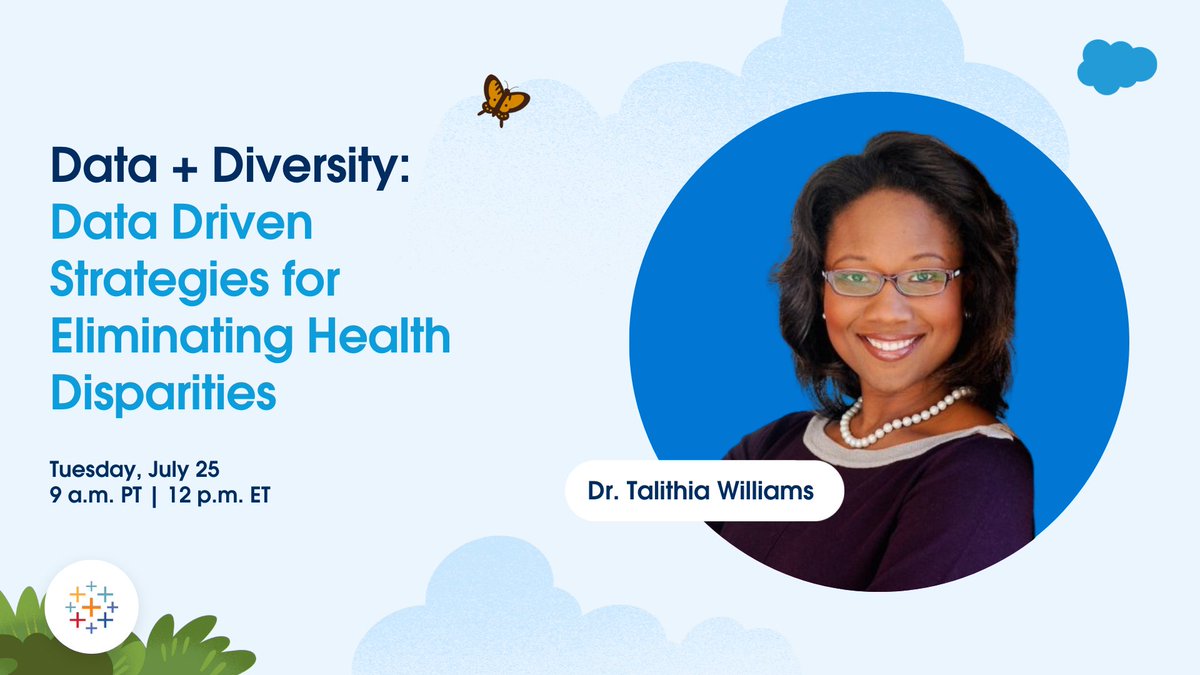 Data + Diversity:
Data Driven Strategies for Eliminating Health Disparities

Tuesday, July 25
9 a.m. PT | 12 p.m. ET

Dr. Talithia Williams